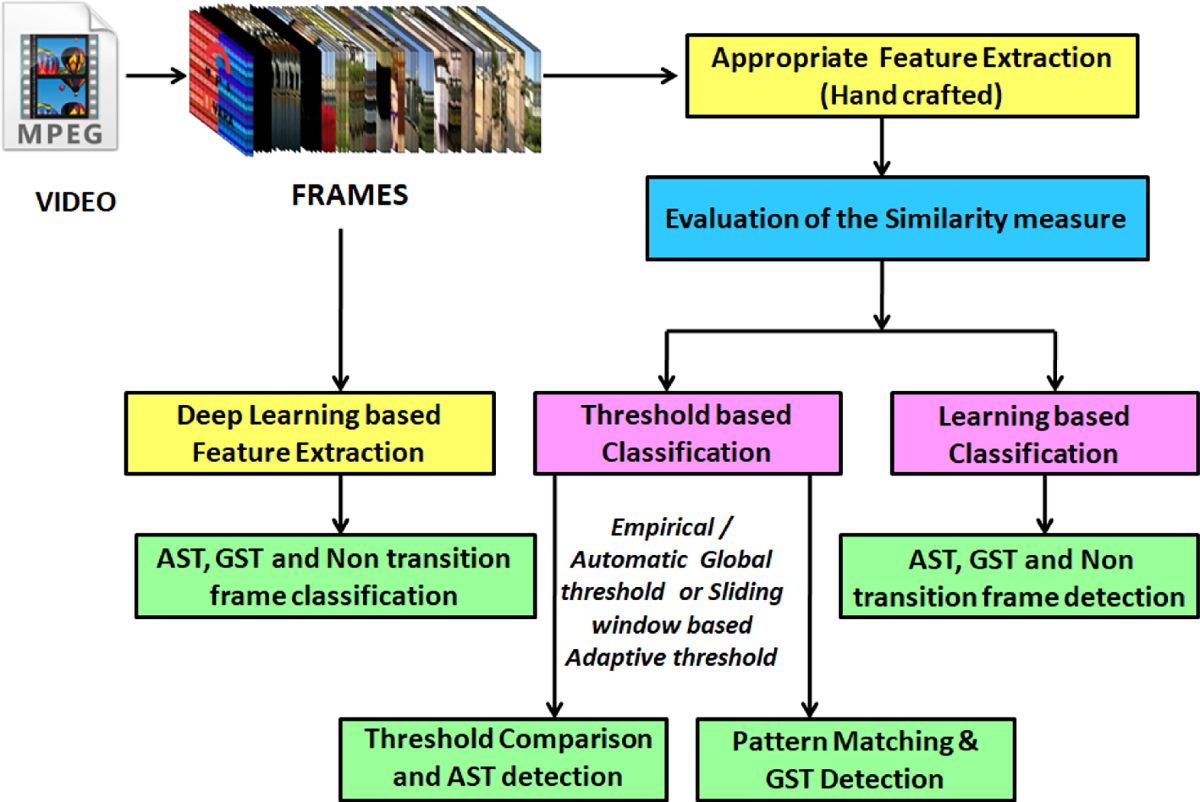 MPEG

VIDEO

FRAMES

Appropriate Feature Extraction (Hand crafted)

Evaluation of the Similarity measure

Deep Learning based Feature Extraction

Threshold based Classification

Learning based Classification

AST, GST and Non transition frame classification

Empirical / Automatic Global threshold or Sliding window based Adaptive threshold

AST, GST and Non transition frame detection

Threshold Comparison and AST detection

Pattern Matching & GST Detection